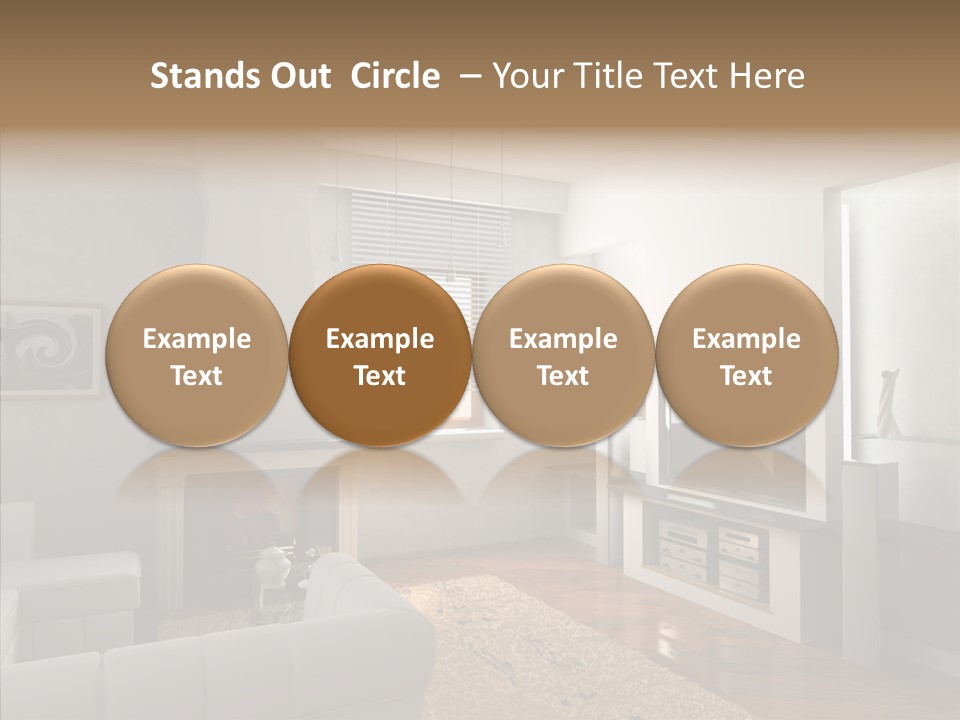 Stands Out Circle – Your Title Text Here

Example Text

Example Text

Example Text

Example Text